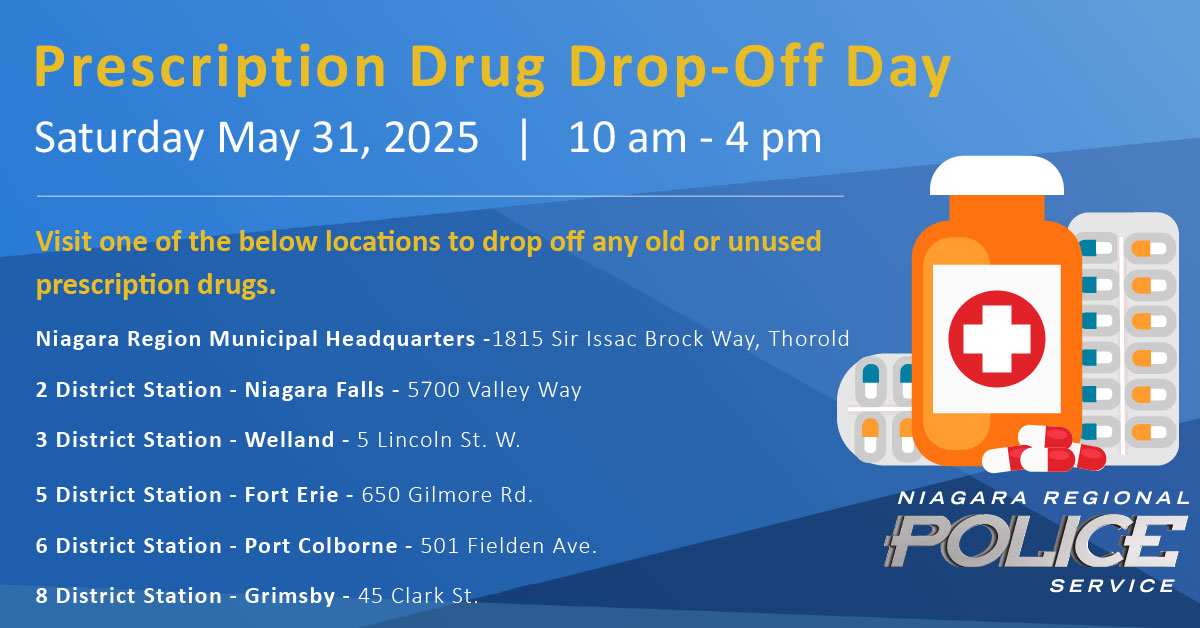 Prescription Drug Drop-Off Day

Saturday May 31, 2025 | 10 am - 4 pm

Visit one of the below locations to drop off any old or unused prescription drugs.

Niagara Region Municipal Headquarters -1815 Sir Issac Brock Way, Thorold

2 District Station - Niagara Falls - 5700 Valley Way

3 District Station - Welland - 5 Lincoln St. W.

5 District Station - Fort Erie - 650 Gilmore Rd.

6 District Station - Port Colborne - 501 Fielden Ave.

8 District Station - Grimsby - 45 Clark St.

NIAGARA REGIONAL POLICE SERVICE